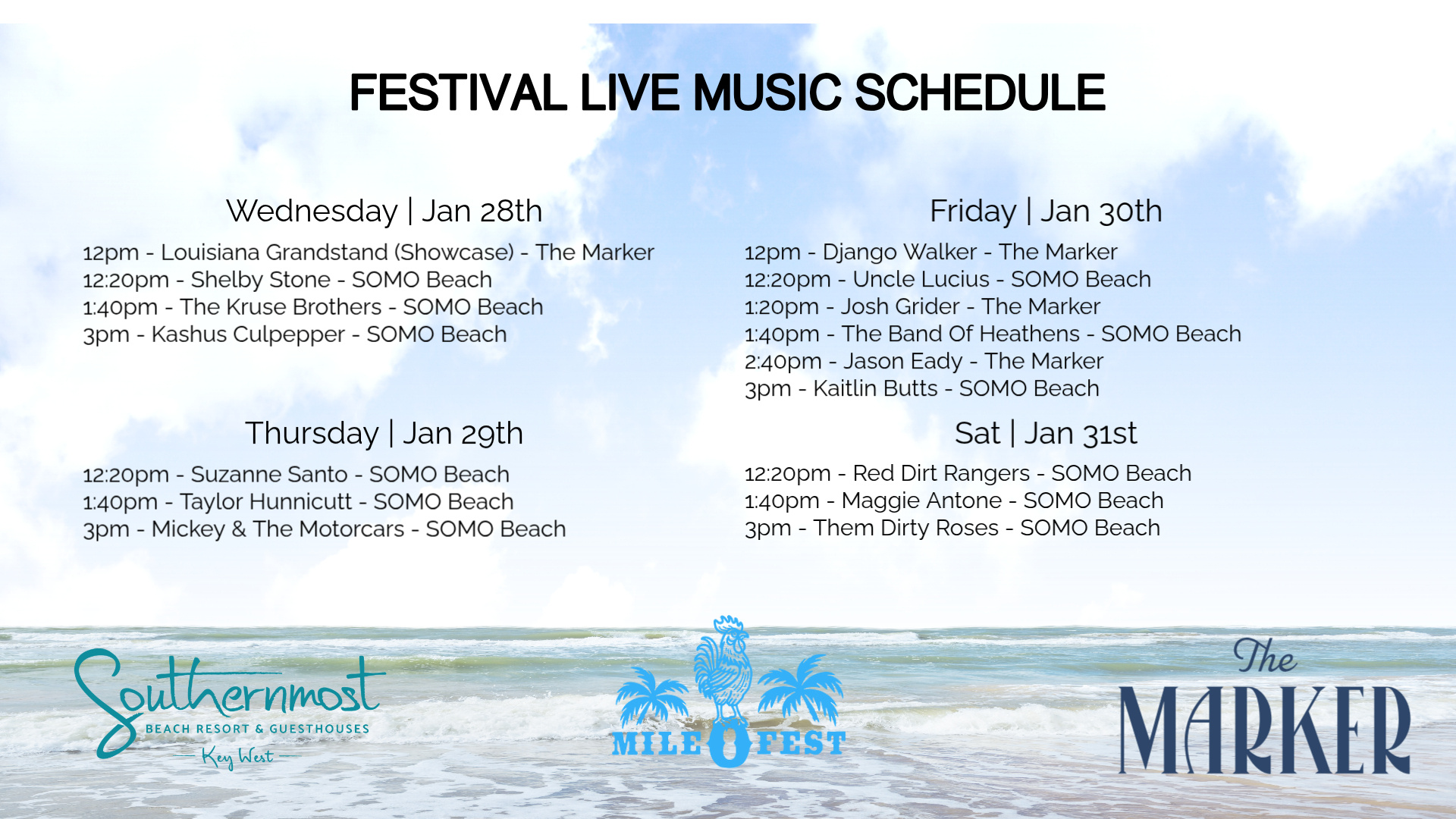 FESTIVAL LIVE MUSIC SCHEDULE

Wednesday | Jan 28th

12pm - Louisiana Grandstand (Showcase) - The Marker
12:20pm - Shelby Stone - SOMO Beach
1:40pm - The Kruse Brothers - SOMO Beach
3pm - Kashus Culpepper - SOMO Beach

Thursday | Jan 29th

12:20pm - Suzanne Santo - SOMO Beach
1:40pm - Taylor Hunnicutt - SOMO Beach
3pm - Mickey & The Motorcars - SOMO Beach

Friday | Jan 30th

12pm - Django Walker - The Marker
12:20pm - Uncle Lucius - SOMO Beach
1:20pm - Josh Grider - The Marker
1:40pm - The Band Of Heathens - SOMO Beach
2:40pm - Jason Eady - The Marker
3pm - Kaitlin Butts - SOMO Beach

Sat | Jan 31st

12:20pm - Red Dirt Rangers - SOMO Beach
1:40pm - Maggie Antone - SOMO Beach
3pm - Them Dirty Roses - SOMO Beach

Southernmost
BEACH RESORT & GUESTHOUSES
Key West

MILE 0 FEST

The MARKER